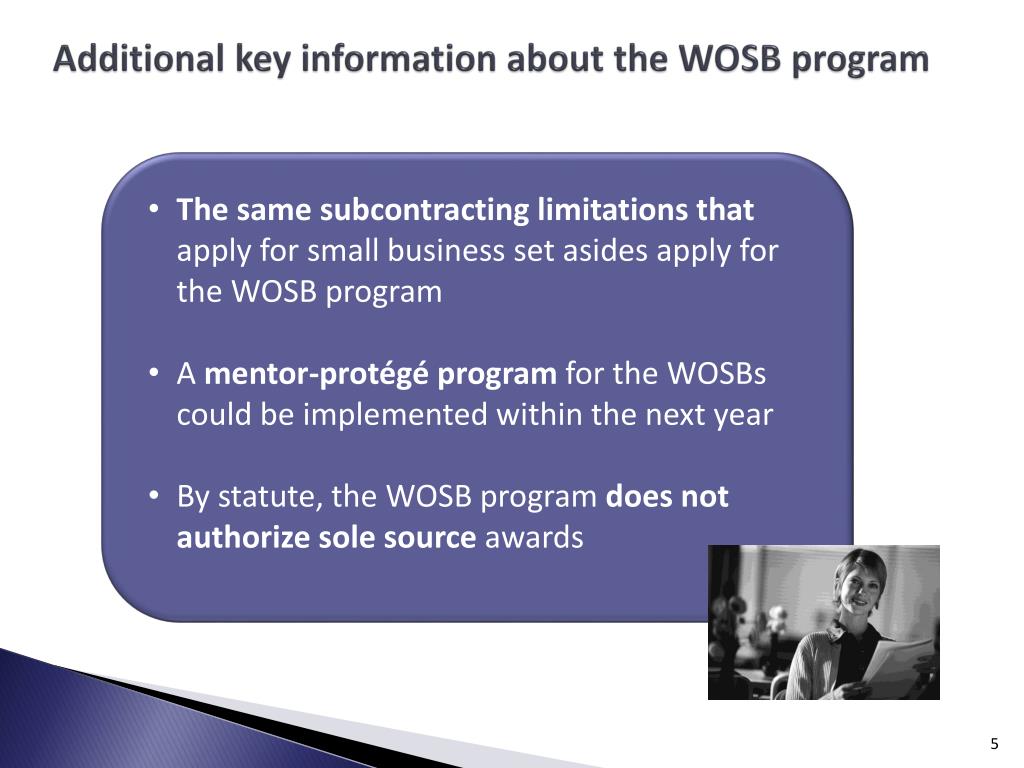 Additional key information about the WOSB program

• The same subcontracting limitations that apply for small business set asides apply for the WOSB program

• A mentor-protégé program for the WOSBs could be implemented within the next year

• By statute, the WOSB program does not authorize sole source awards

5